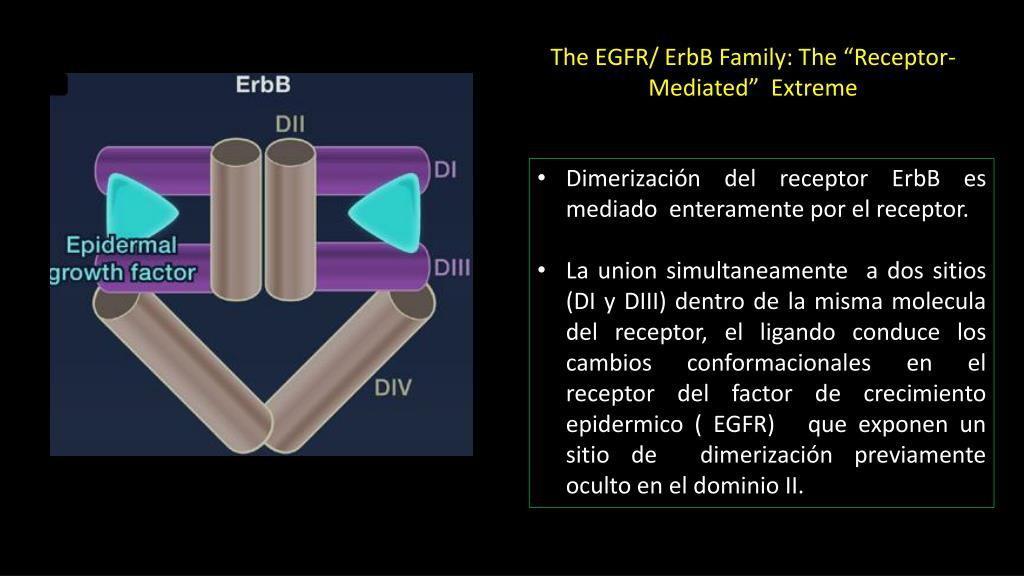 The EGFR/ ErbB Family: The “Receptor-Mediated” Extreme

ErbB

DII

DI

Epidermal growth factor

DIII

DIV

• Dimerización del receptor ErbB es mediado enteramente por el receptor.

• La union simultaneamente a dos sitios (DI y DIII) dentro de la misma molecula del receptor, el ligando conduce los cambios conformacionales en el receptor del factor de crecimiento epidermico ( EGFR) que exponen un sitio de dimerización previamente oculto en el dominio II.